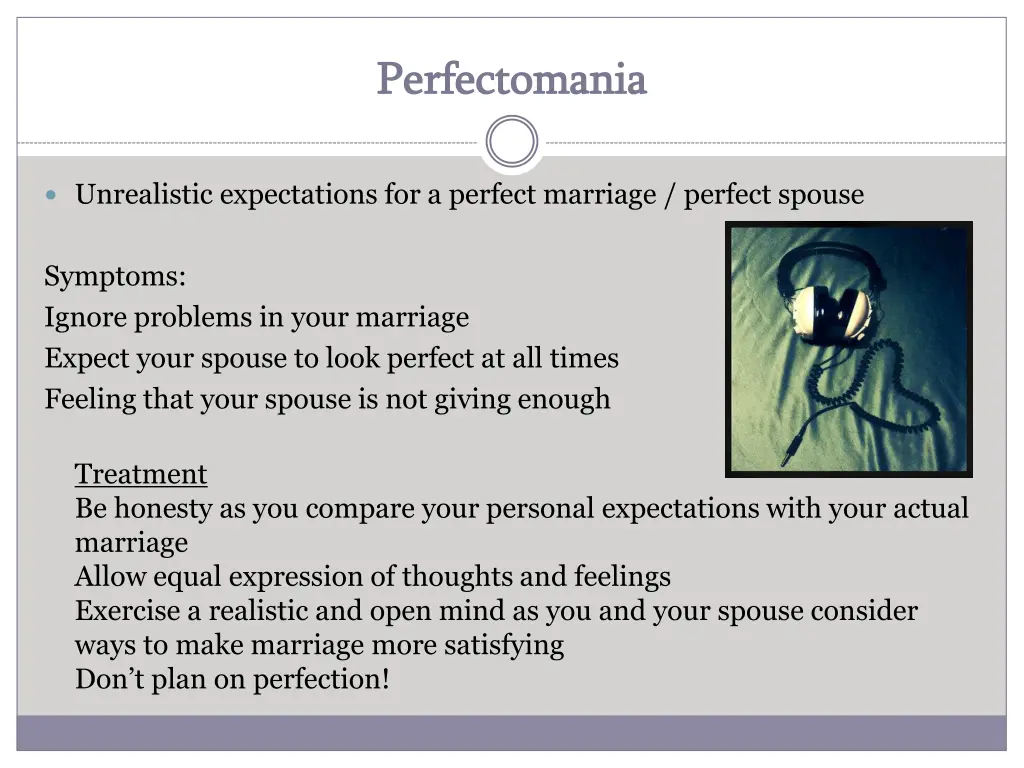 Perfectomania

Unrealistic expectations for a perfect marriage / perfect spouse

Symptoms:
Ignore problems in your marriage
Expect your spouse to look perfect at all times
Feeling that your spouse is not giving enough

Treatment
Be honesty as you compare your personal expectations with your actual marriage
Allow equal expression of thoughts and feelings
Exercise a realistic and open mind as you and your spouse consider ways to make marriage more satisfying
Don’t plan on perfection!